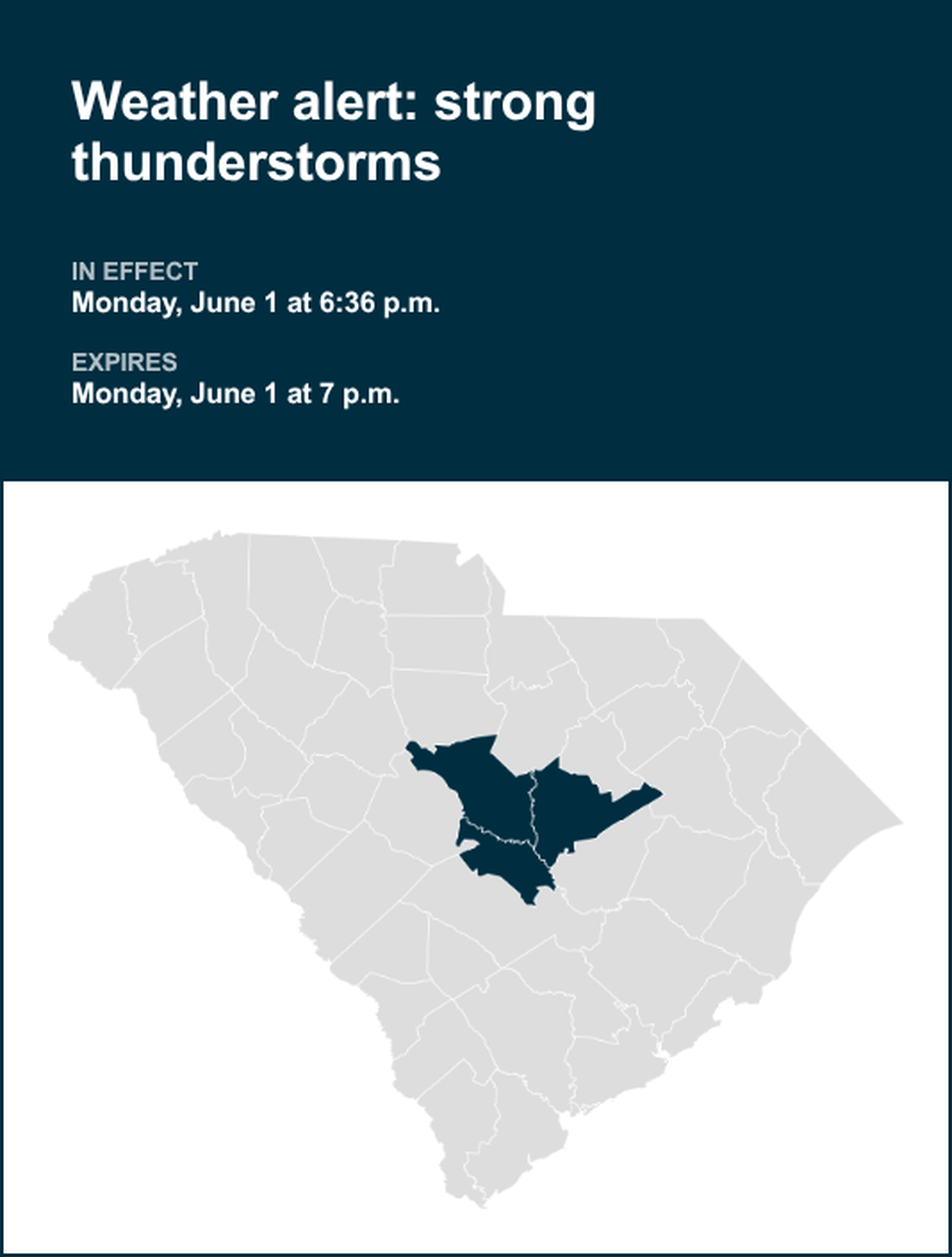 Weather alert: strong thunderstorms

IN EFFECT
Monday, June 1 at 6:36 p.m.

EXPIRES
Monday, June 1 at 7 p.m.